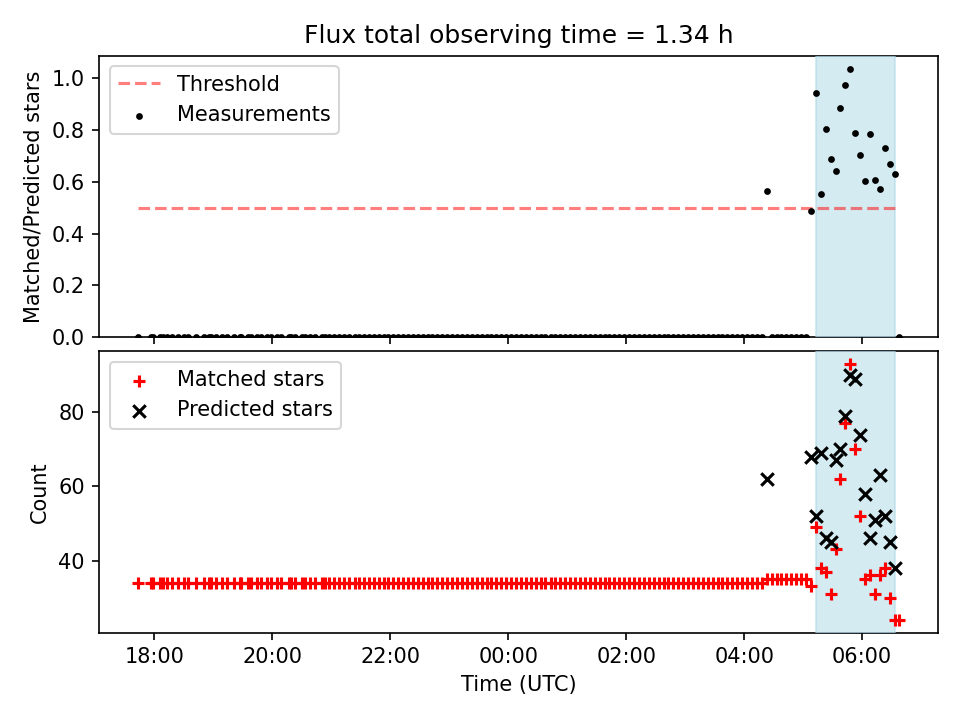 Flux total observing time = 1.34 h

Threshold
Measurements

Matched/Predicted stars

1.0
0.8
0.6
0.4
0.2
0.0

Matched stars
Predicted stars

Count

80
60
40

18:00
20:00
22:00
00:00
02:00
04:00
06:00

Time (UTC)